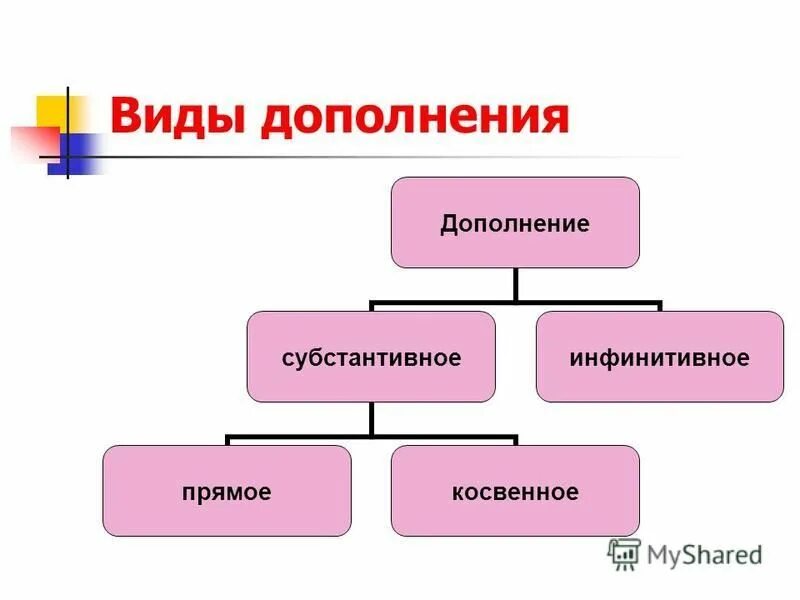 Виды дополнения

Дополнение

субстантивное

инфинитивное

прямое

косвенное

MyShared